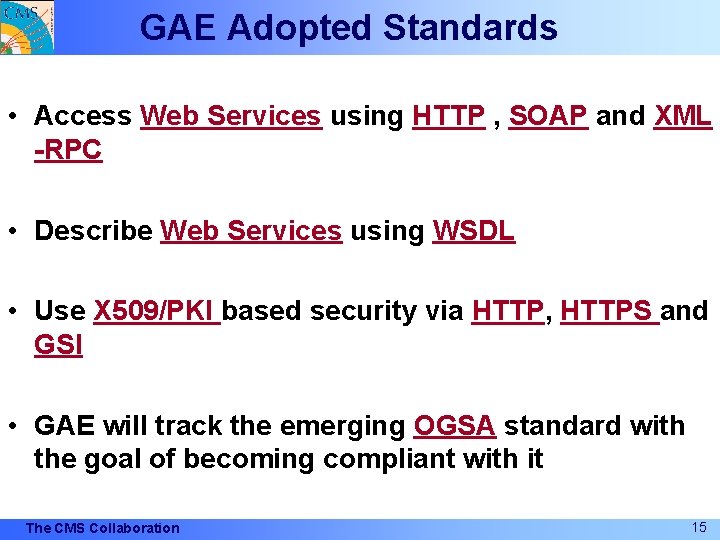 CMS

GAE Adopted Standards

• Access Web Services using HTTP , SOAP and XML -RPC

• Describe Web Services using WSDL

• Use X509/PKI based security via HTTP, HTTPS and GSI

• GAE will track the emerging OGSA standard with the goal of becoming compliant with it

The CMS Collaboration

15